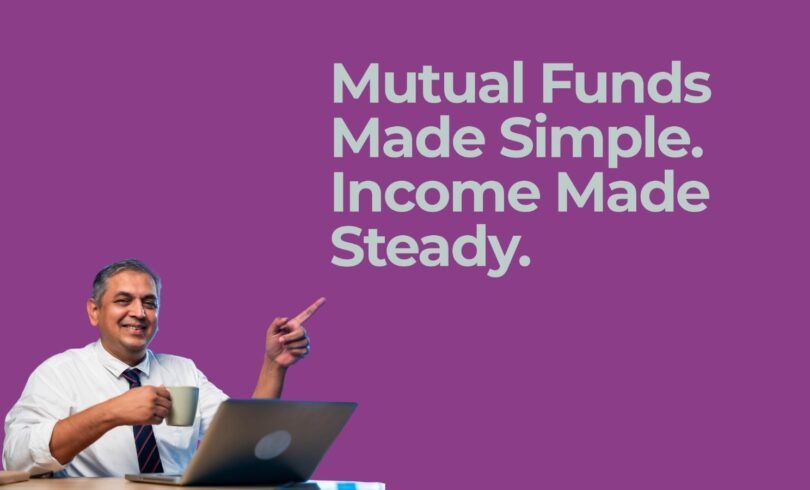 Mutual Funds Made Simple. Income Made Steady.